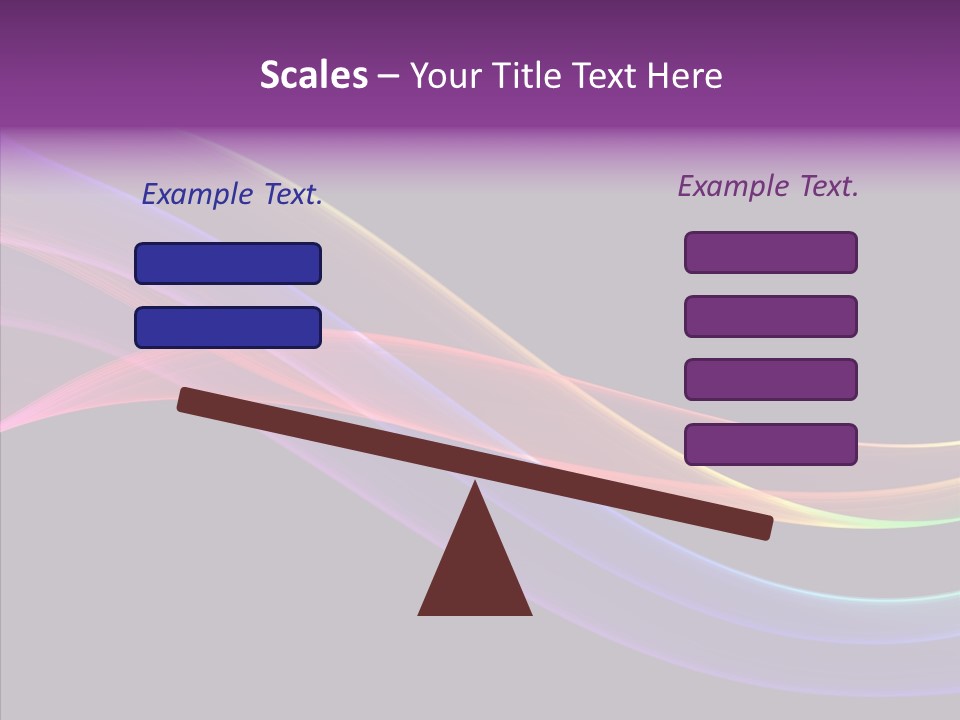 Scales – Your Title Text Here

Example Text.

Example Text.